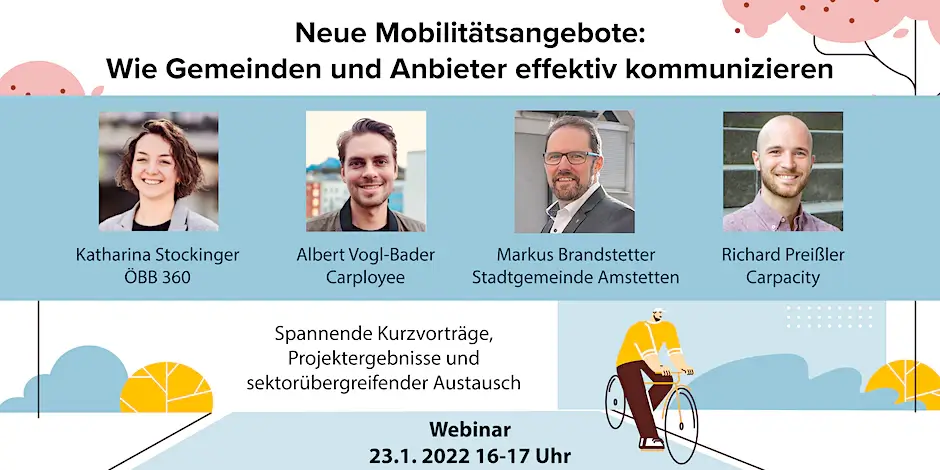 Neue Mobilitätsangebote:
Wie Gemeinden und Anbieter effektiv kommunizieren

Katharina Stockinger
ÖBB 360

Albert Vogl-Bader
Carployee

Markus Brandstetter
Stadtgemeinde Amstetten

Richard Preißler
Carpacity

Spannende Kurzvorträge, Projektergebnisse und sektorübergreifender Austausch

Webinar
23.1. 2022 16-17 Uhr